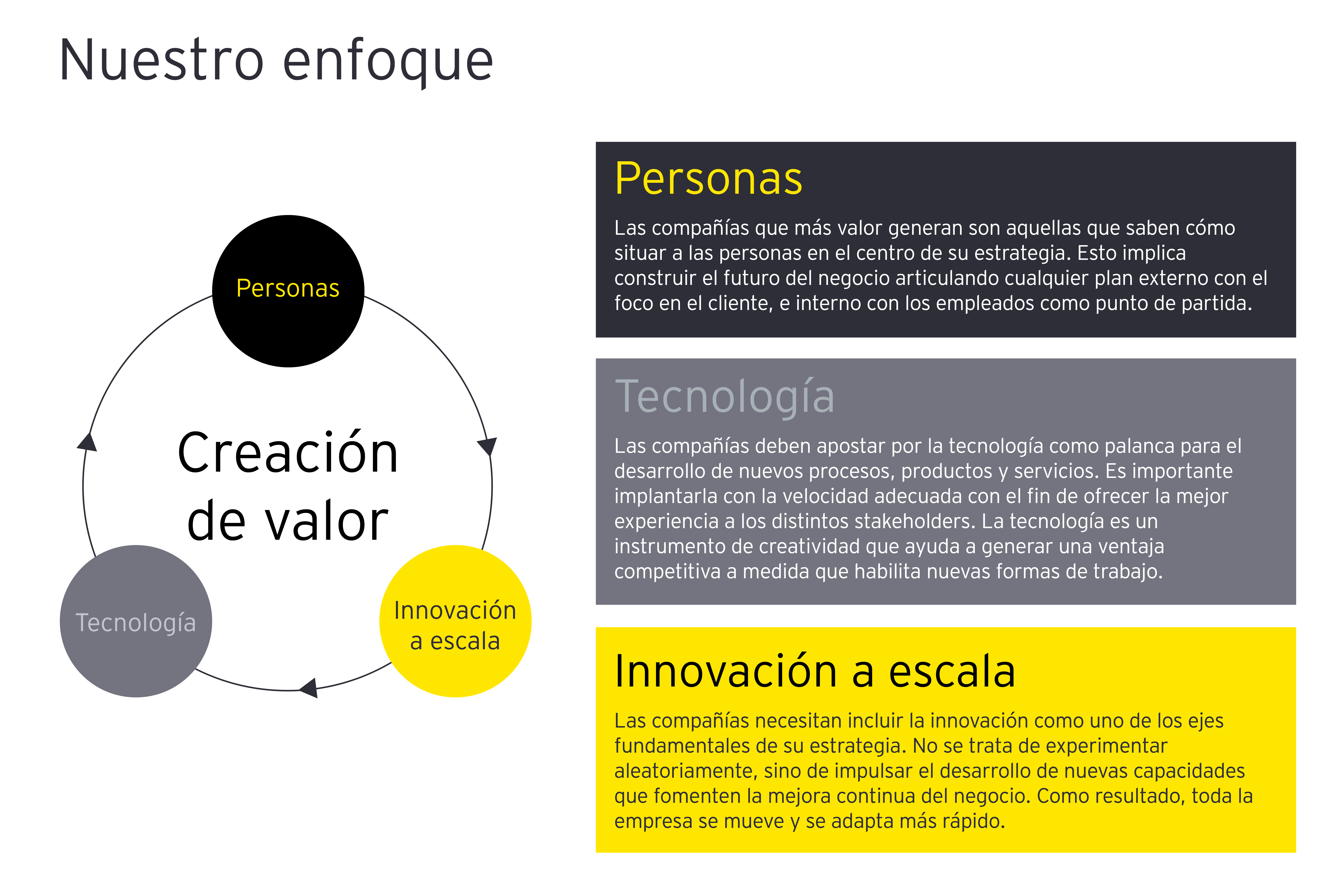 Nuestro enfoque

Personas

Creación de valor

Tecnología

Innovación a escala

Personas

Las compañías que más valor generan son aquellas que saben cómo situar a las personas en el centro de su estrategia. Esto implica construir el futuro del negocio articulando cualquier plan externo con el foco en el cliente, e interno con los empleados como punto de partida.

Tecnología

Las compañías deben apostar por la tecnología como palanca para el desarrollo de nuevos procesos, productos y servicios. Es importante implantarla con la velocidad adecuada con el fin de ofrecer la mejor experiencia a los distintos stakeholders. La tecnología es un instrumento de creatividad que ayuda a generar una ventaja competitiva a medida que habilita nuevas formas de trabajo.

Innovación a escala

Las compañías necesitan incluir la innovación como uno de los ejes fundamentales de su estrategia. No se trata de experimentar aleatoriamente, sino de impulsar el desarrollo de nuevas capacidades que fomenten la mejora continua del negocio. Como resultado, toda la empresa se mueve y se adapta más rápido.